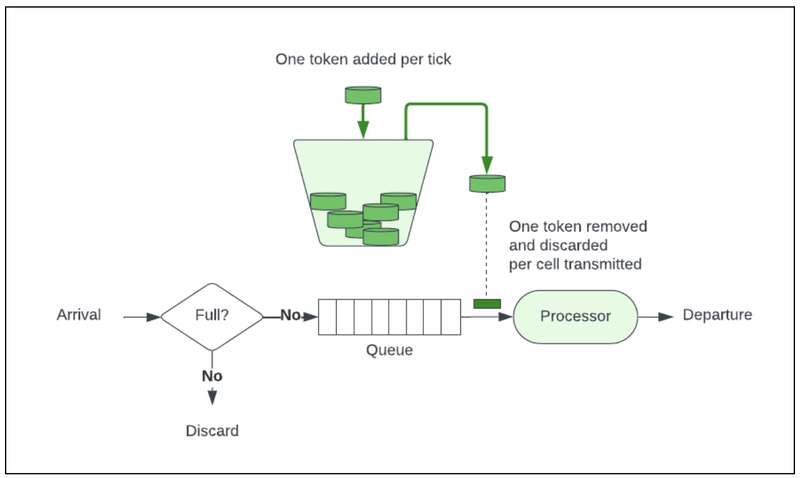 One token added per tick

One token removed and discarded per cell transmitted

Arrival

Full?

No

Queue

Processor

Departure

No

Discard